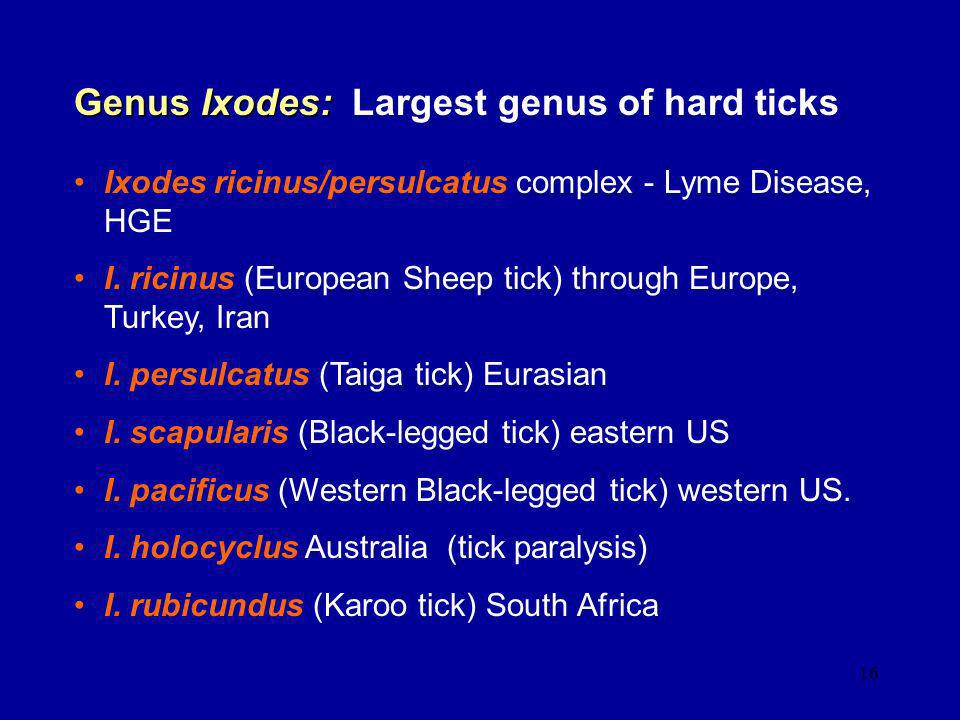 Genus Ixodes: Largest genus of hard ticks

• Ixodes ricinus/persulcatus complex - Lyme Disease, HGE

• I. ricinus (European Sheep tick) through Europe, Turkey, Iran

• I. persulcatus (Taiga tick) Eurasian

• I. scapularis (Black-legged tick) eastern US

• I. pacificus (Western Black-legged tick) western US.

• I. holocyclus Australia (tick paralysis)

• I. rubicundus (Karoo tick) South Africa

16